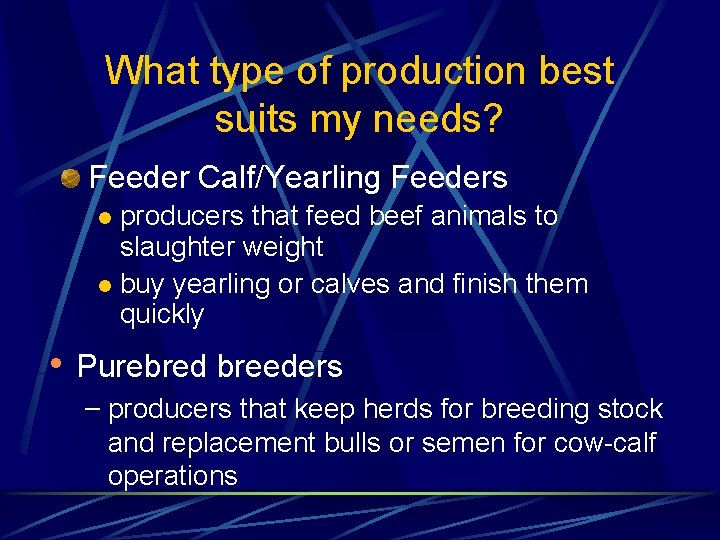 What type of production best suits my needs?

• Feeder Calf/Yearling Feeders

• producers that feed beef animals to slaughter weight

• buy yearling or calves and finish them quickly

• Purebred breeders

- producers that keep herds for breeding stock and replacement bulls or semen for cow-calf operations